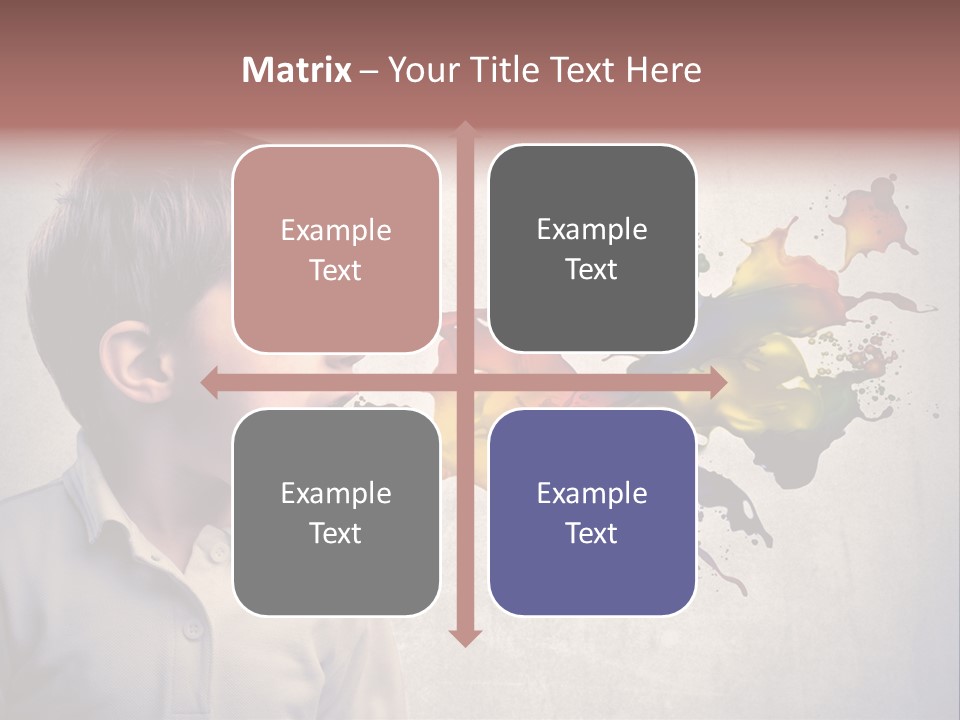 Matrix – Your Title Text Here

Example Text

Example Text

Example Text

Example Text